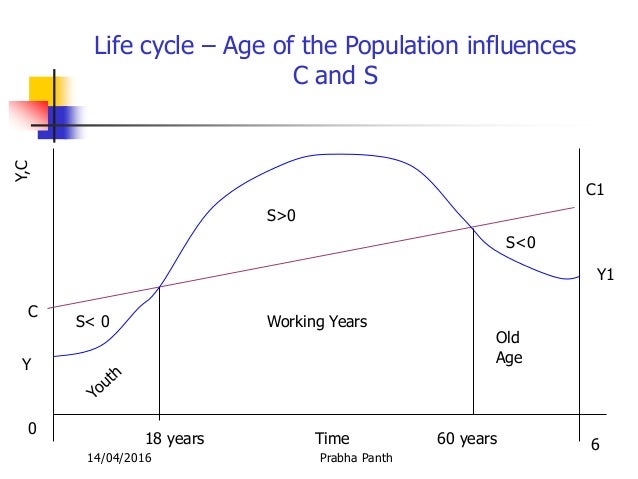 Life cycle – Age of the Population influences C and S

Y,C

C1

S>0

S<0

Y1

C

S< 0

Working Years

Old Age

Y

Youth

0

18 years

Time

60 years

6

14/04/2016

Prabha Panth